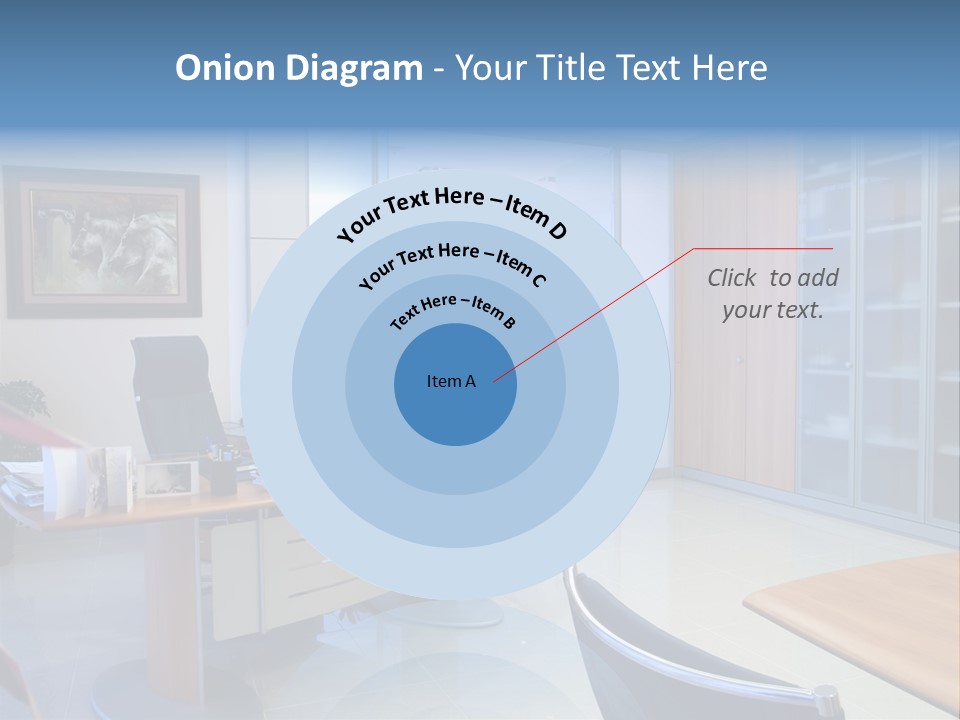 Onion Diagram - Your Title Text Here

Your Text Here – Item D

Your Text Here – Item C

Text Here – Item B

Item A

Click to add your text.